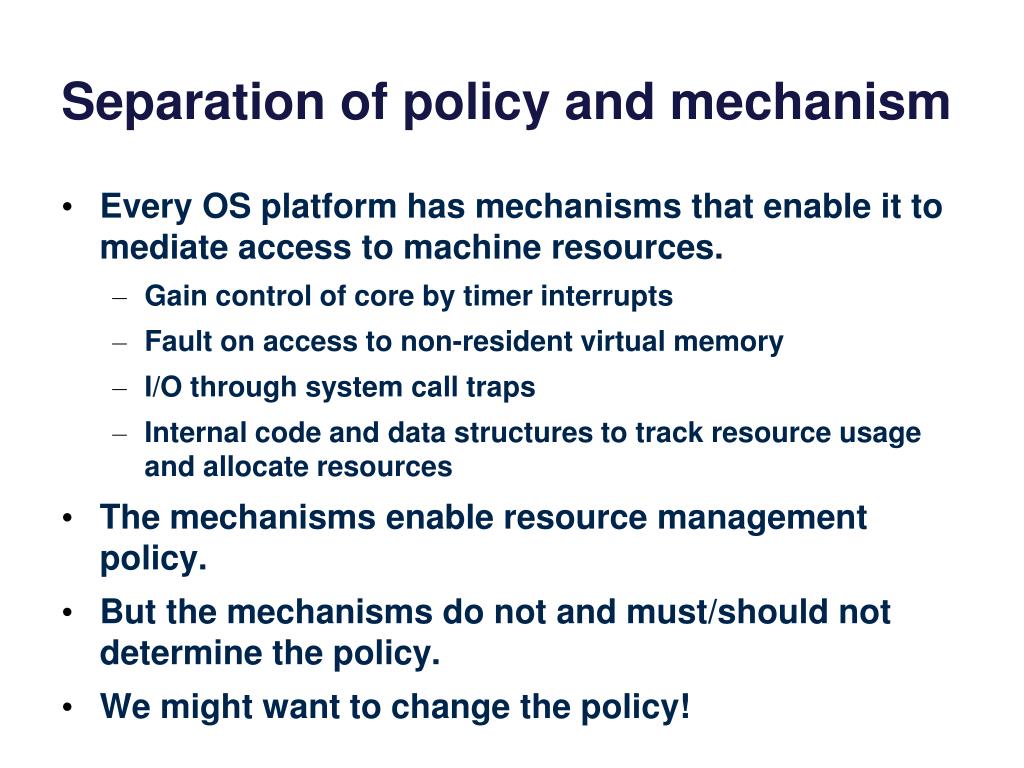 Separation of policy and mechanism

• Every OS platform has mechanisms that enable it to mediate access to machine resources.
– Gain control of core by timer interrupts
– Fault on access to non-resident virtual memory
– I/O through system call traps
– Internal code and data structures to track resource usage and allocate resources

• The mechanisms enable resource management policy.

• But the mechanisms do not and must/should not determine the policy.

• We might want to change the policy!